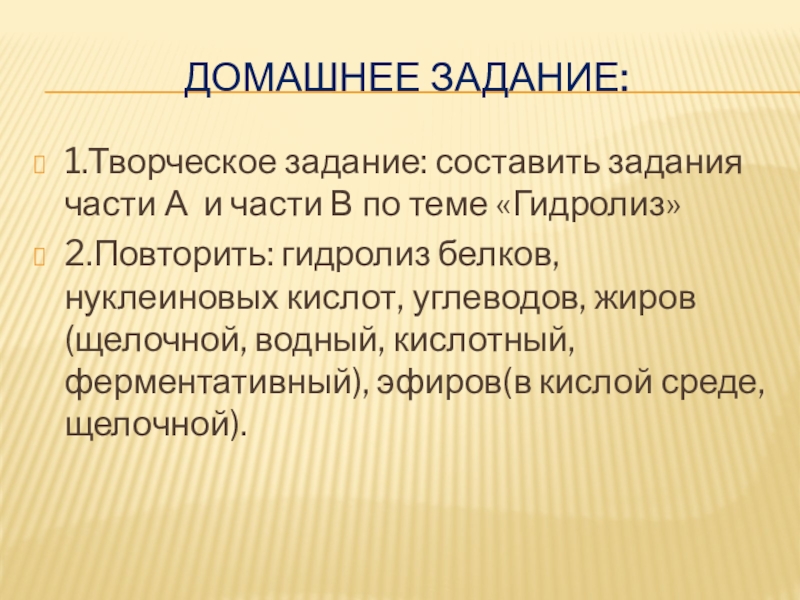 ДОМАШНЕЕ ЗАДАНИЕ:

1.Творческое задание: составить задания части А и части В по теме «Гидролиз»

2.Повторить: гидролиз белков, нуклеиновых кислот, углеводов, жиров (щелочной, водный, кислотный, ферментативный), эфиров(в кислой среде, щелочной).